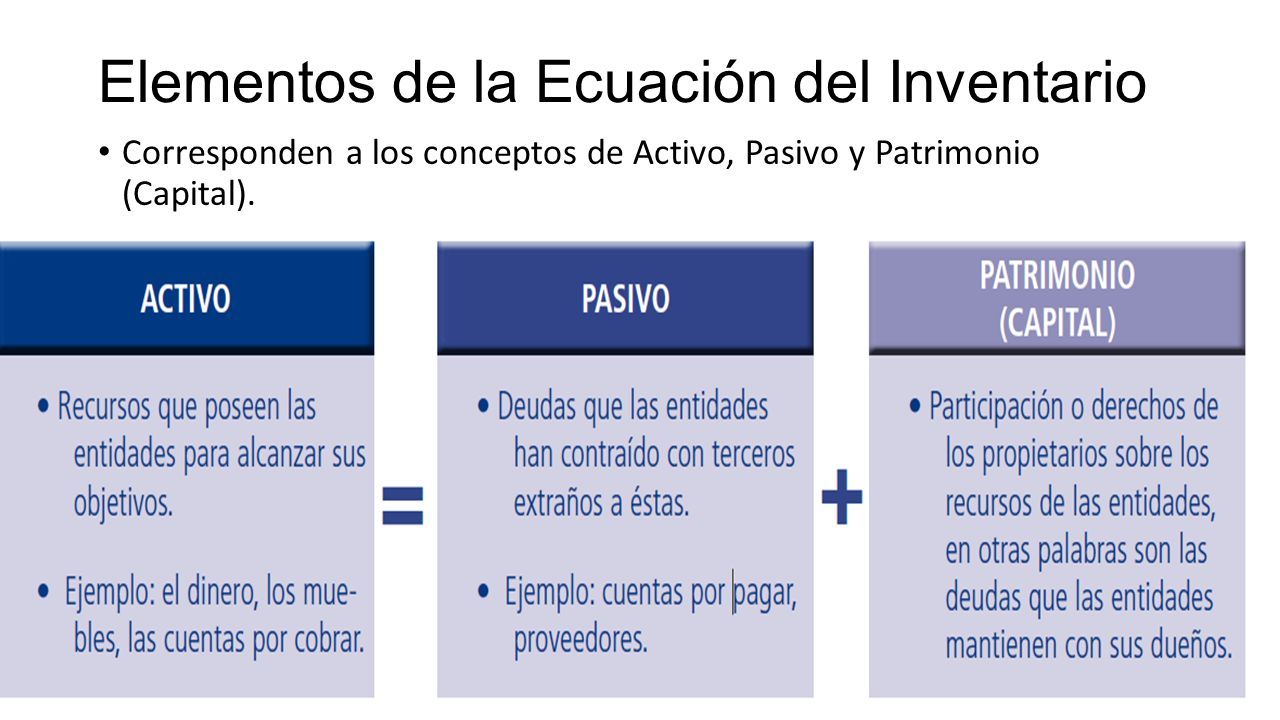 Elementos de la Ecuación del Inventario

• Corresponden a los conceptos de Activo, Pasivo y Patrimonio (Capital).

ACTIVO

• Recursos que poseen las entidades para alcanzar sus objetivos.

• Ejemplo: el dinero, los muebles, las cuentas por cobrar.

=

PASIVO

• Deudas que las entidades han contraído con terceros extraños a éstas.

• Ejemplo: cuentas por pagar, proveedores.

+

PATRIMONIO (CAPITAL)

• Participación o derechos de los propietarios sobre los recursos de las entidades, en otras palabras son las deudas que las entidades mantienen con sus dueños.